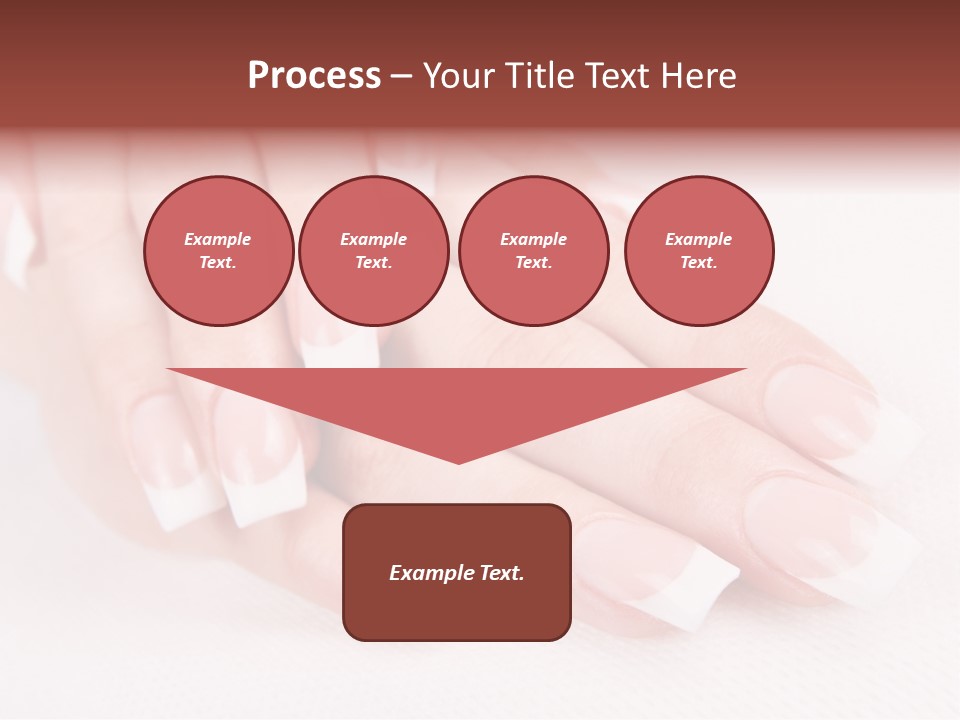 Process – Your Title Text Here

Example Text.

Example Text.

Example Text.

Example Text.

Example Text.